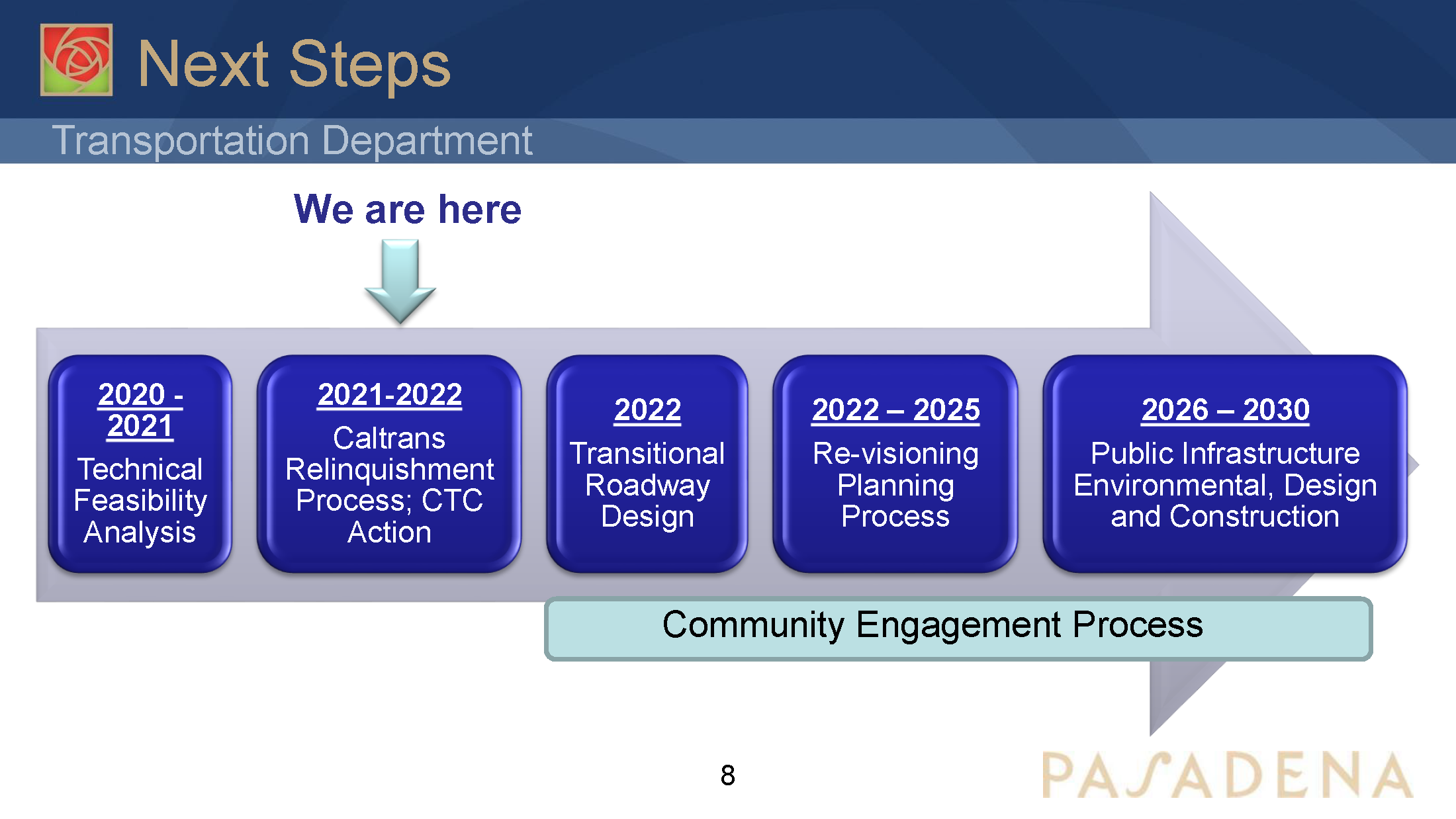 Next Steps

Transportation Department

We are here

2020 - 2021
Technical Feasibility Analysis

2021-2022
Caltrans Relinquishment Process; CTC Action

2022
Transitional Roadway Design

2022 – 2025
Re-visioning Planning Process

2026 – 2030
Public Infrastructure Environmental, Design and Construction

Community Engagement Process

8

PASADENA